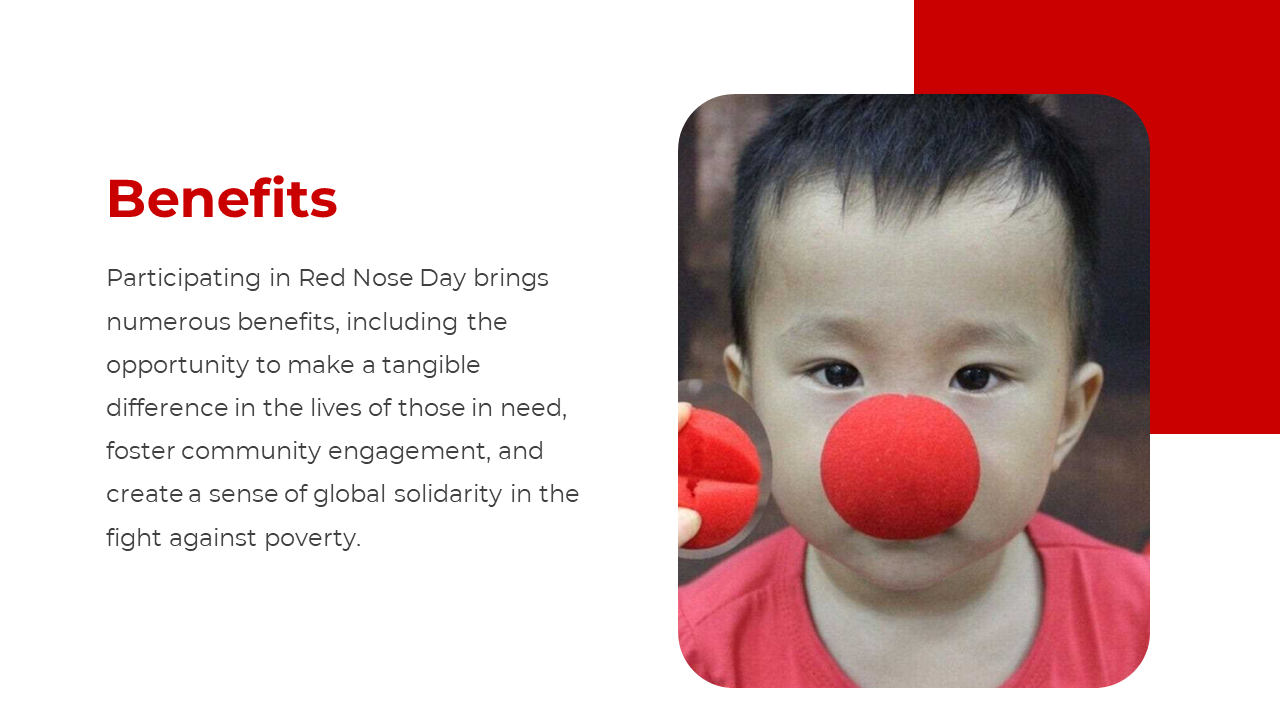 Benefits

Participating in Red Nose Day brings numerous benefits, including the opportunity to make a tangible difference in the lives of those in need, foster community engagement, and create a sense of global solidarity in the fight against poverty.